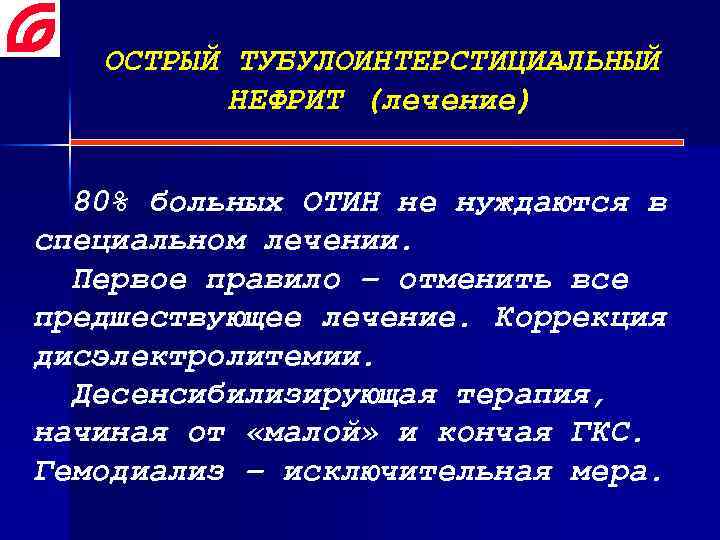 ОСТРЫЙ ТУБУЛОИНТЕРСТИЦИАЛЬНЫЙ НЕФРИТ (лечение)

80% больных ОТИН не нуждаются в специальном лечении.

Первое правило – отменить все предшествующее лечение. Коррекция дисэлектролитемии.

Десенсибилизирующая терапия, начиная от «малой» и кончая ГКС. Гемодиализ – исключительная мера.